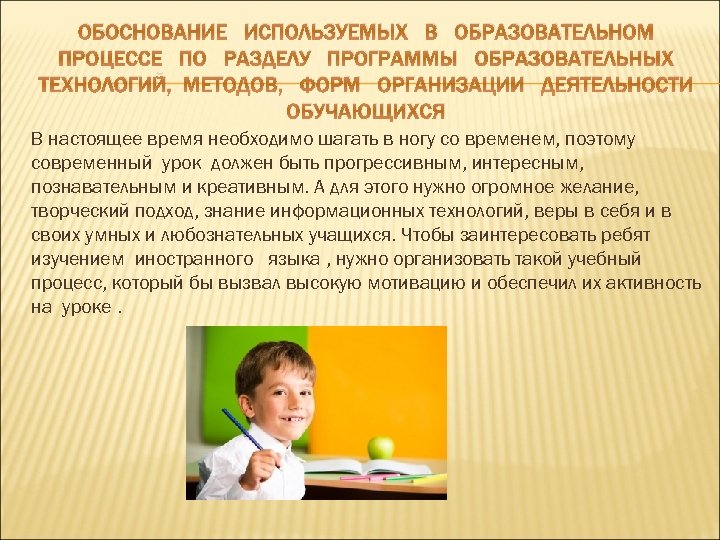 ОБОСНОВАНИЕ ИСПОЛЬЗУЕМЫХ В ОБРАЗОВАТЕЛЬНОМ ПРОЦЕССЕ ПО РАЗДЕЛУ ПРОГРАММЫ ОБРАЗОВАТЕЛЬНЫХ ТЕХНОЛОГИЙ, МЕТОДОВ, ФОРМ ОРГАНИЗАЦИИ ДЕЯТЕЛЬНОСТИ ОБУЧАЮЩИХСЯ

В настоящее время необходимо шагать в ногу со временем, поэтому современный урок должен быть прогрессивным, интересным, познавательным и креативным. А для этого нужно огромное желание, творческий подход, знание информационных технологий, веры в себя и в своих умных и любознательных учащихся. Чтобы заинтересовать ребят изучением иностранного языка , нужно организовать такой учебный процесс, который бы вызвал высокую мотивацию и обеспечил их активность на уроке .